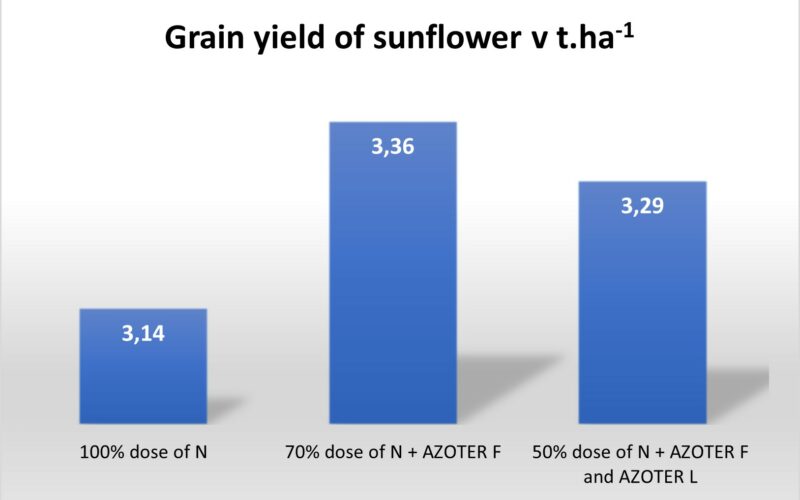 Grain yield of sunflower v t.ha$^{-1}$

3,14

3,36

3,29

100% dose of N

70% dose of N + AZOTER F

50% dose of N + AZOTER F and AZOTER L